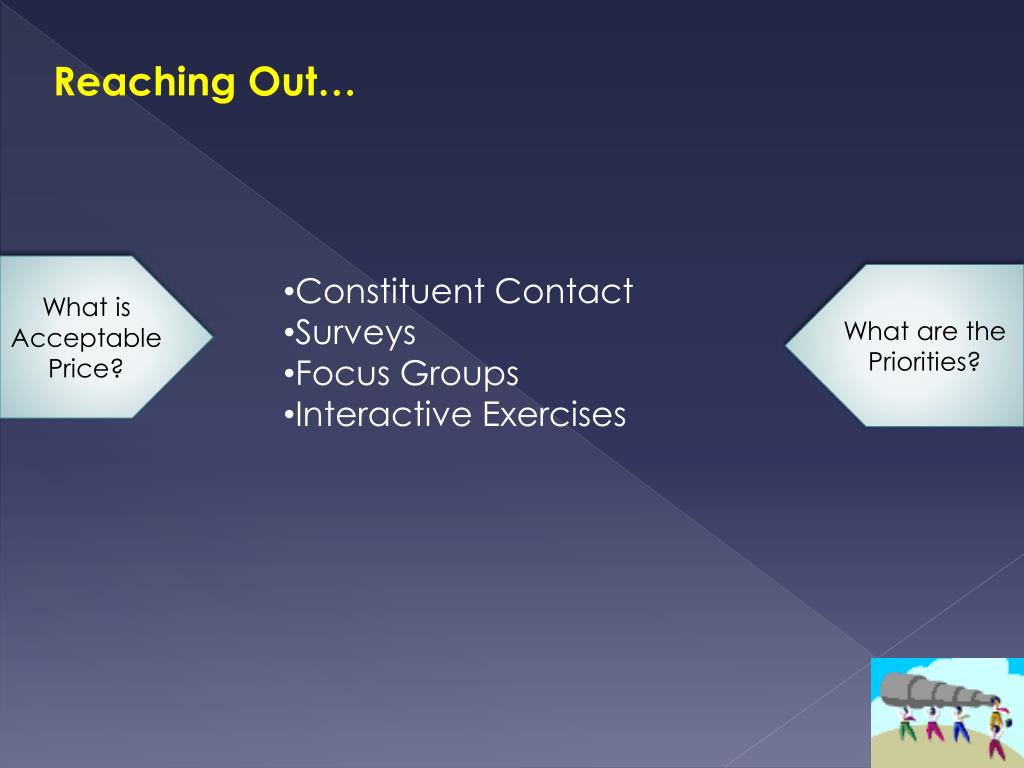 Reaching Out…

What is Acceptable Price?

•Constituent Contact
•Surveys
•Focus Groups
•Interactive Exercises

What are the Priorities?